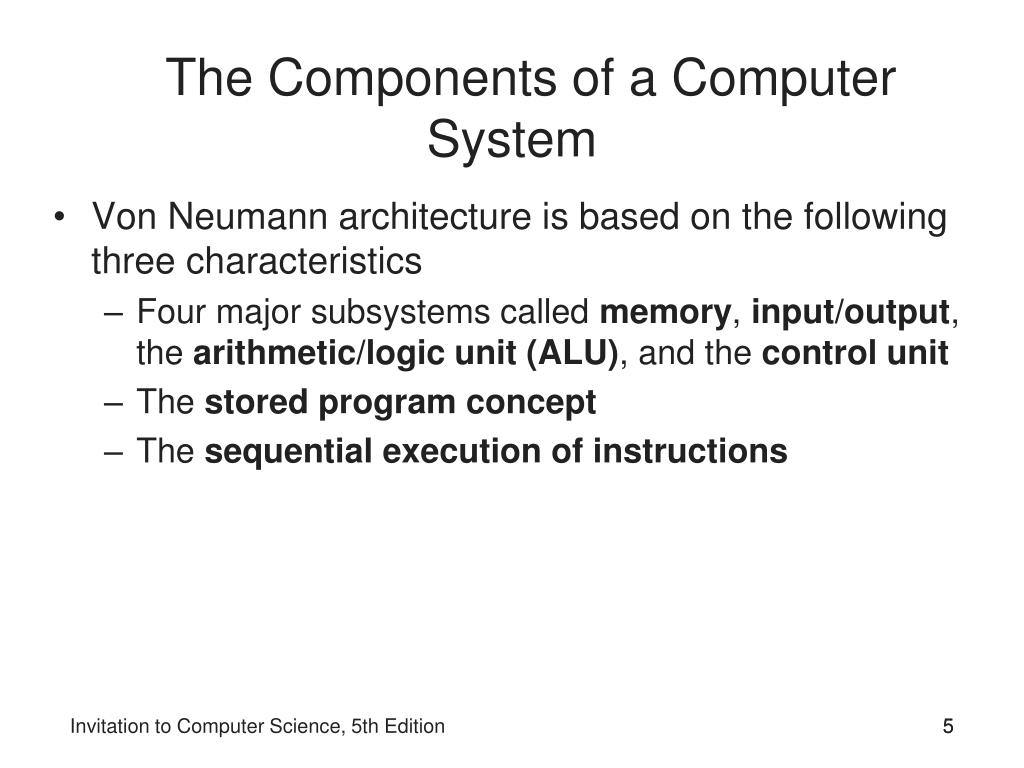 The Components of a Computer System

• Von Neumann architecture is based on the following three characteristics
– Four major subsystems called memory, input/output, the arithmetic/logic unit (ALU), and the control unit
– The stored program concept
– The sequential execution of instructions

Invitation to Computer Science, 5th Edition

5